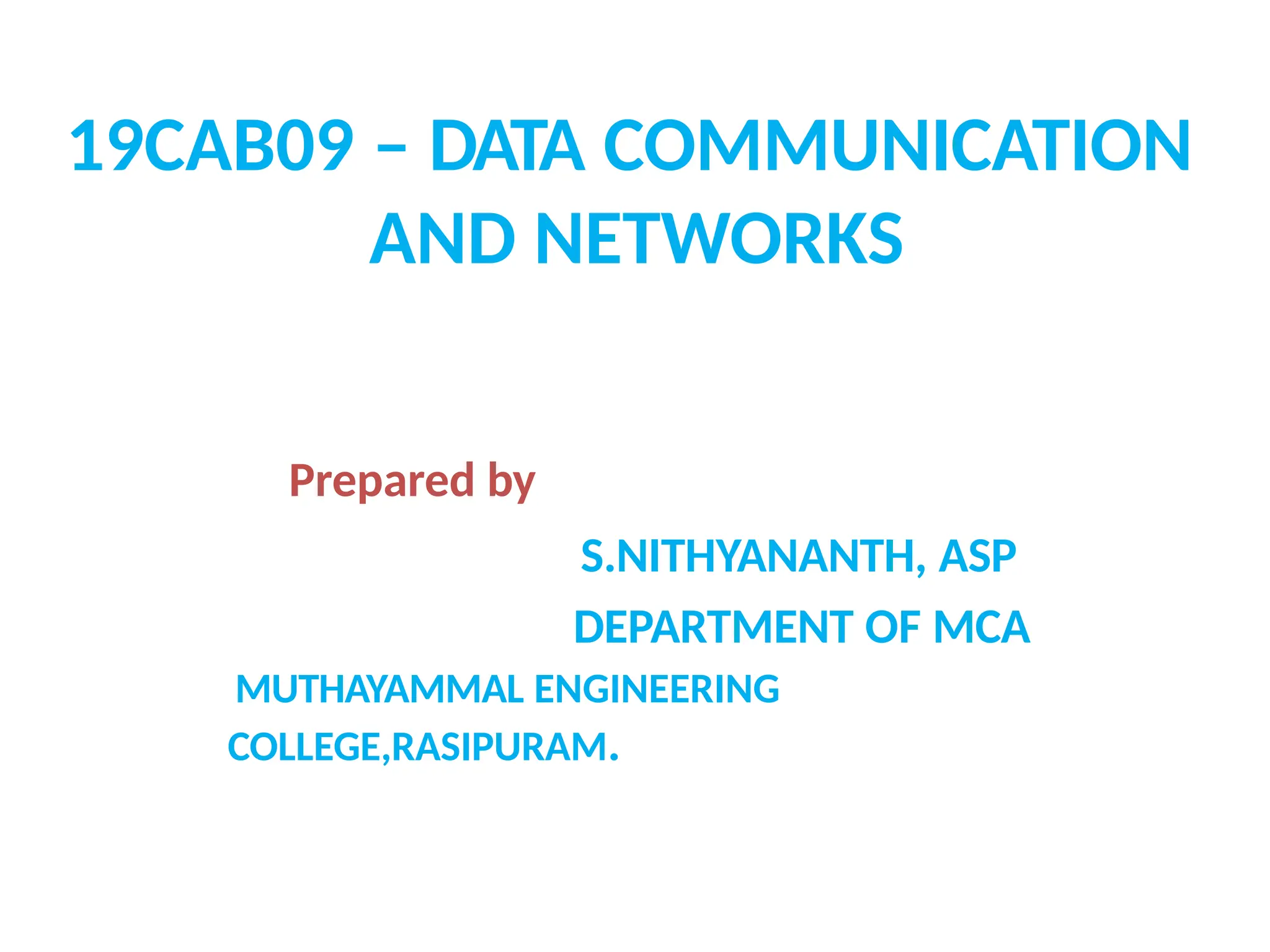 19CAB09 – DATA COMMUNICATION AND NETWORKS

Prepared by

S.NITHYANANTH, ASP

DEPARTMENT OF MCA

MUTHAYAMMAL ENGINEERING COLLEGE,RASIPURAM.